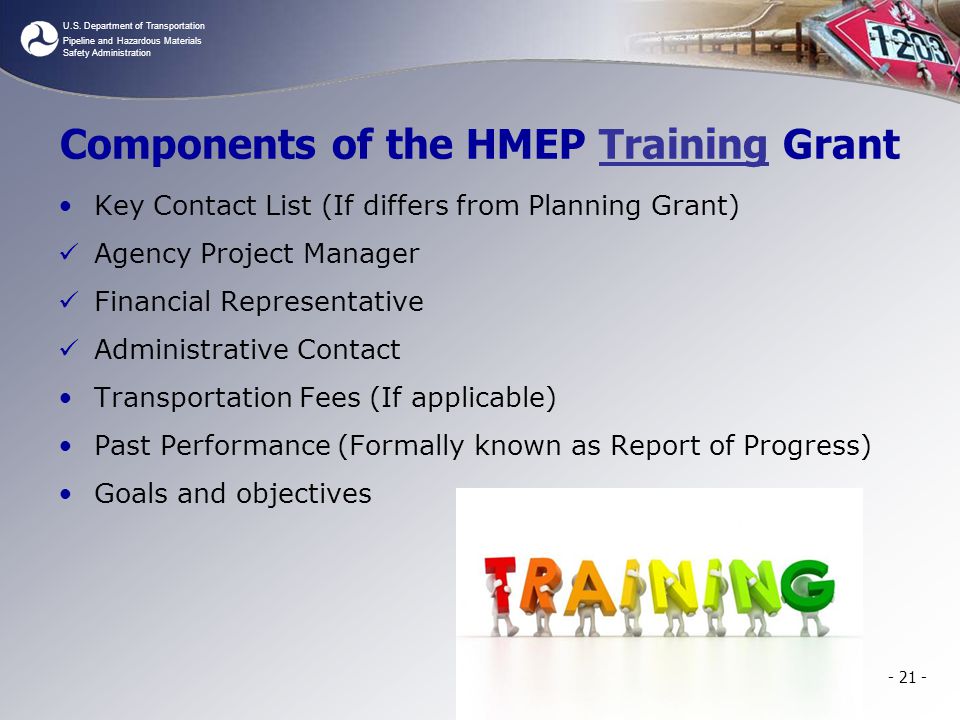 U.S. Department of Transportation
Pipeline and Hazardous Materials Safety Administration

1203

Components of the HMEP Training Grant

• Key Contact List (If differs from Planning Grant)
✓ Agency Project Manager
✓ Financial Representative
✓ Administrative Contact
• Transportation Fees (If applicable)
• Past Performance (Formally known as Report of Progress)
• Goals and objectives

TRAINING

- 21 -